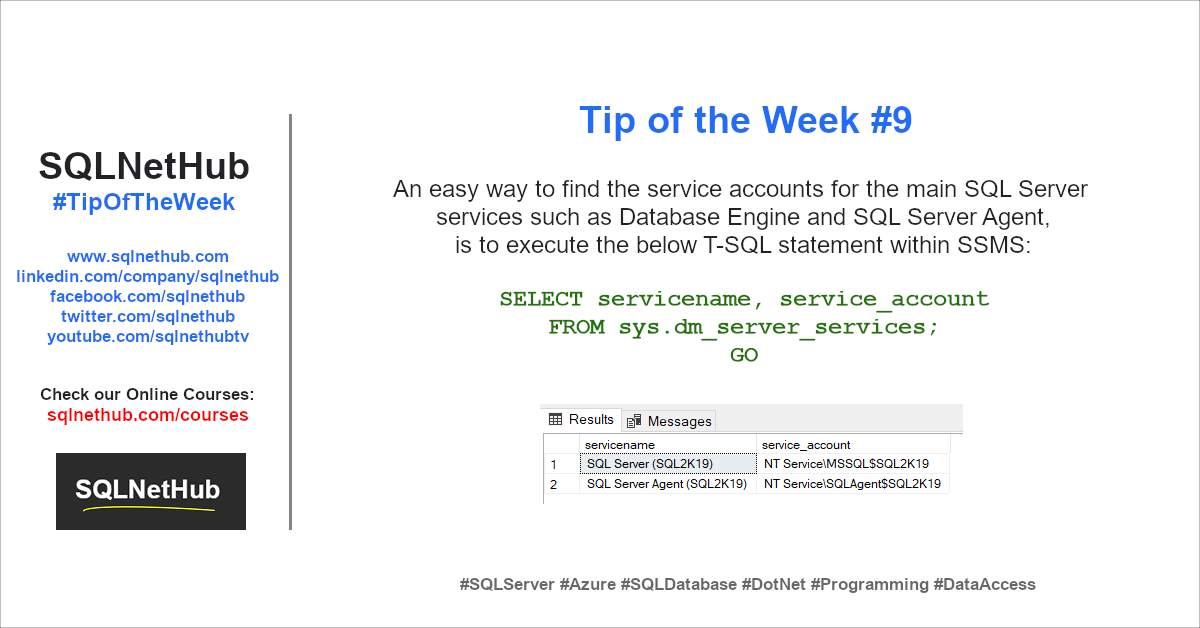 SQLNetHub
#TipOfTheWeek

www.sqlnethub.com
linkedin.com/company/sqlnethub
facebook.com/sqlnethub
twitter.com/sqlnethub
youtube.com/sqlnethubtv

Check our Online Courses:
sqlnethub.com/courses

SQLNetHub

Tip of the Week #9

An easy way to find the service accounts for the main SQL Server services such as Database Engine and SQL Server Agent, is to execute the below T-SQL statement within SSMS:

SELECT servicename, service_account
FROM sys.dm_server_services;
GO

Results Messages

| | servicename | service_account |
|---|---|---|
| 1 | SQL Server (SQL2K19) | NT Service\MSSQL$SQL2K19 |
| 2 | SQL Server Agent (SQL2K19) | NT Service\SQLAgent$SQL2K19 |

#SQLServer #Azure #SQLDatabase #DotNet #Programming #DataAccess